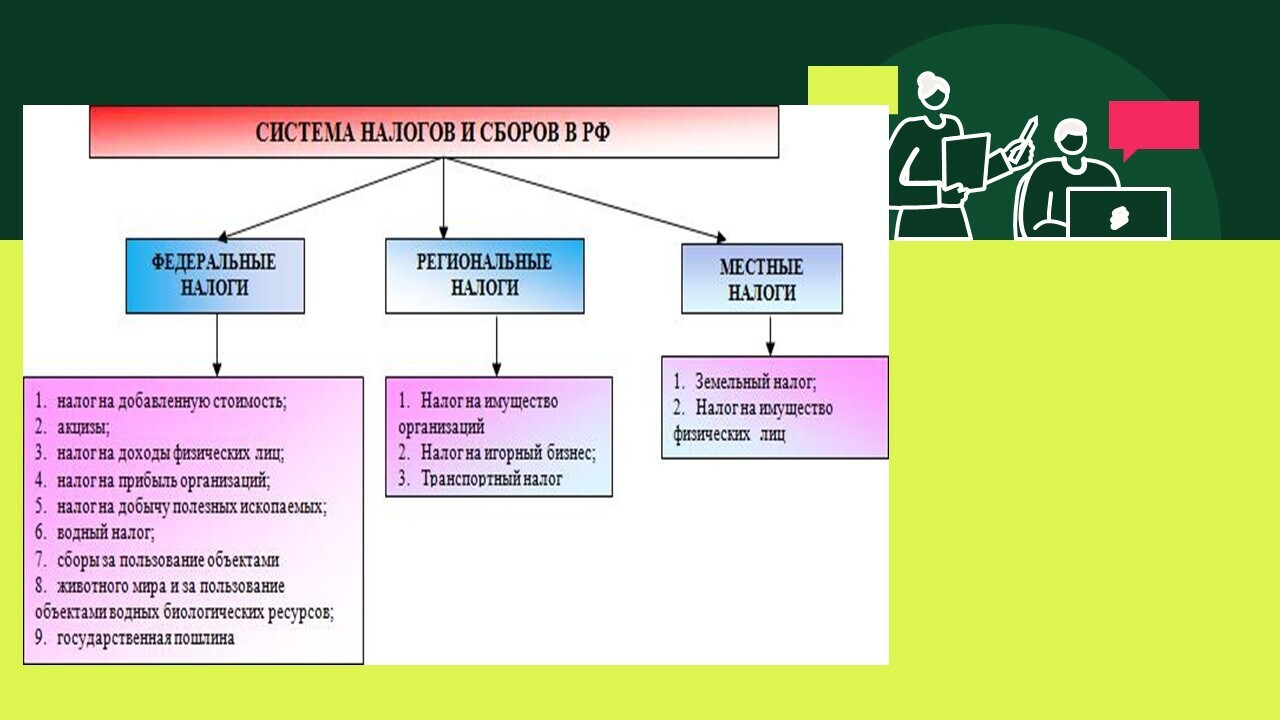 СИСТЕМА НАЛОГОВ И СБОРОВ В РФ

ФЕДЕРАЛЬНЫЕ НАЛОГИ

РЕГИОНАЛЬНЫЕ НАЛОГИ

МЕСТНЫЕ НАЛОГИ

1. налог на добавленную стоимость;
2. акцизы;
3. налог на доходы физических лиц;
4. налог на прибыль организаций;
5. налог на добычу полезных ископаемых;
6. водный налог;
7. сборы за пользование объектами
8. животного мира и за пользование объектами водных биологических ресурсов;
9. государственная пошлина

1. Налог на имущество организаций
2. Налог на игорный бизнес;
3. Транспортный налог

1. Земельный налог;
2. Налог на имущество физических лиц